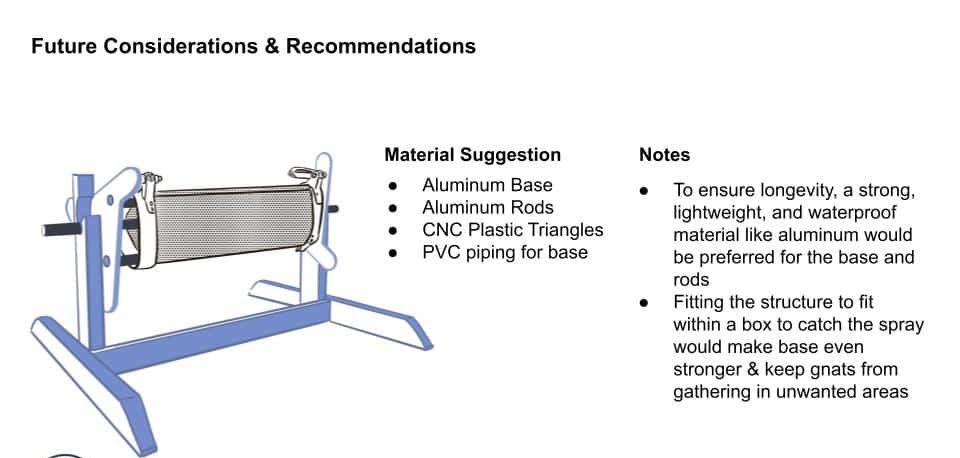 Future Considerations & Recommendations

Material Suggestion

- Aluminum Base
- Aluminum Rods
- CNC Plastic Triangles
- PVC piping for base

Notes

- To ensure longevity, a strong, lightweight, and waterproof material like aluminum would be preferred for the base and rods
- Fitting the structure to fit within a box to catch the spray would make base even stronger & keep gnats from gathering in unwanted areas